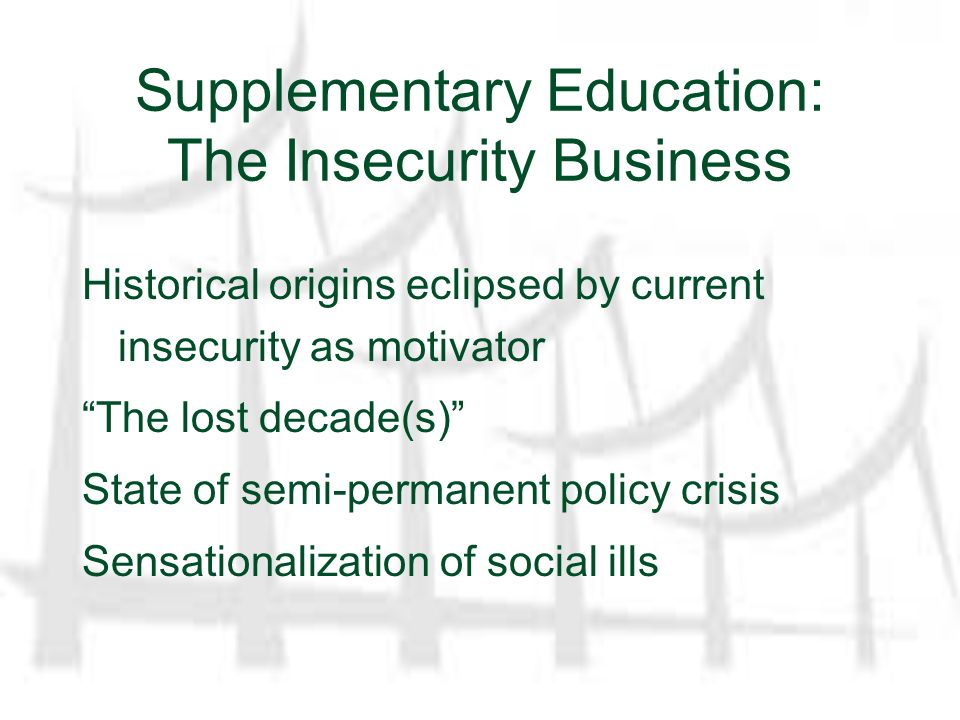 Supplementary Education:
The Insecurity Business

Historical origins eclipsed by current insecurity as motivator

“The lost decade(s)”

State of semi-permanent policy crisis

Sensationalization of social ills